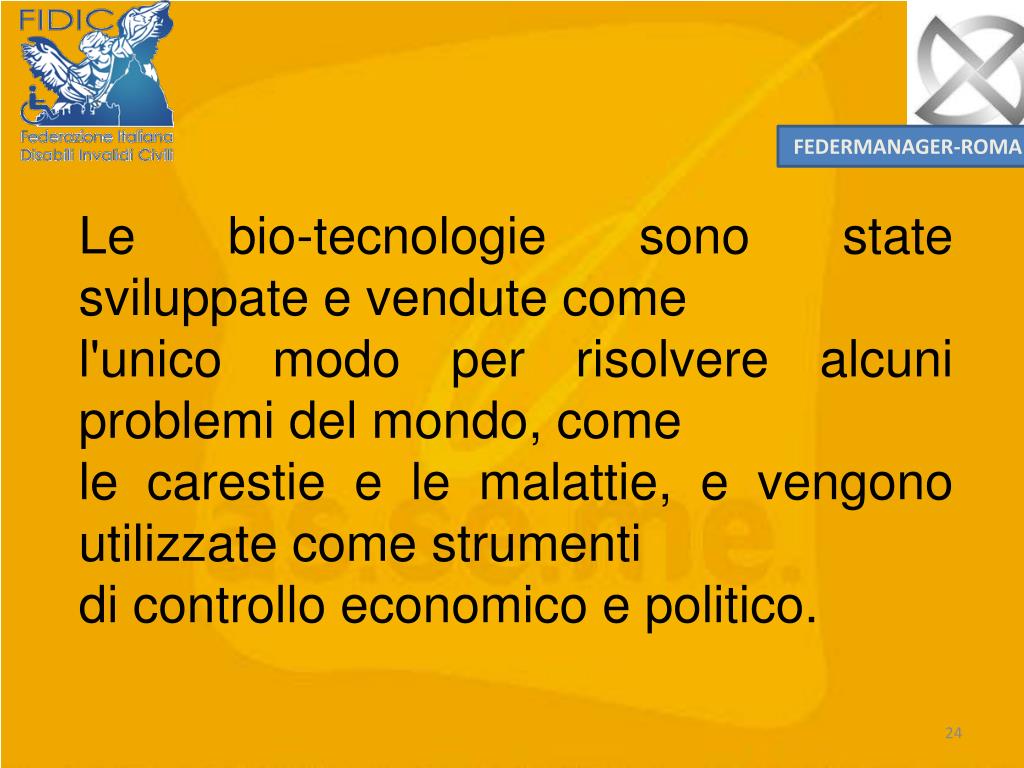 FIDIC
Federazione Italiana Disabili Invalidi Civili

FEDERMANAGER-ROMA

Le bio-tecnologie sono state sviluppate e vendute come
l'unico modo per risolvere alcuni problemi del mondo, come
le carestie e le malattie, e vengono utilizzate come strumenti
di controllo economico e politico.

24